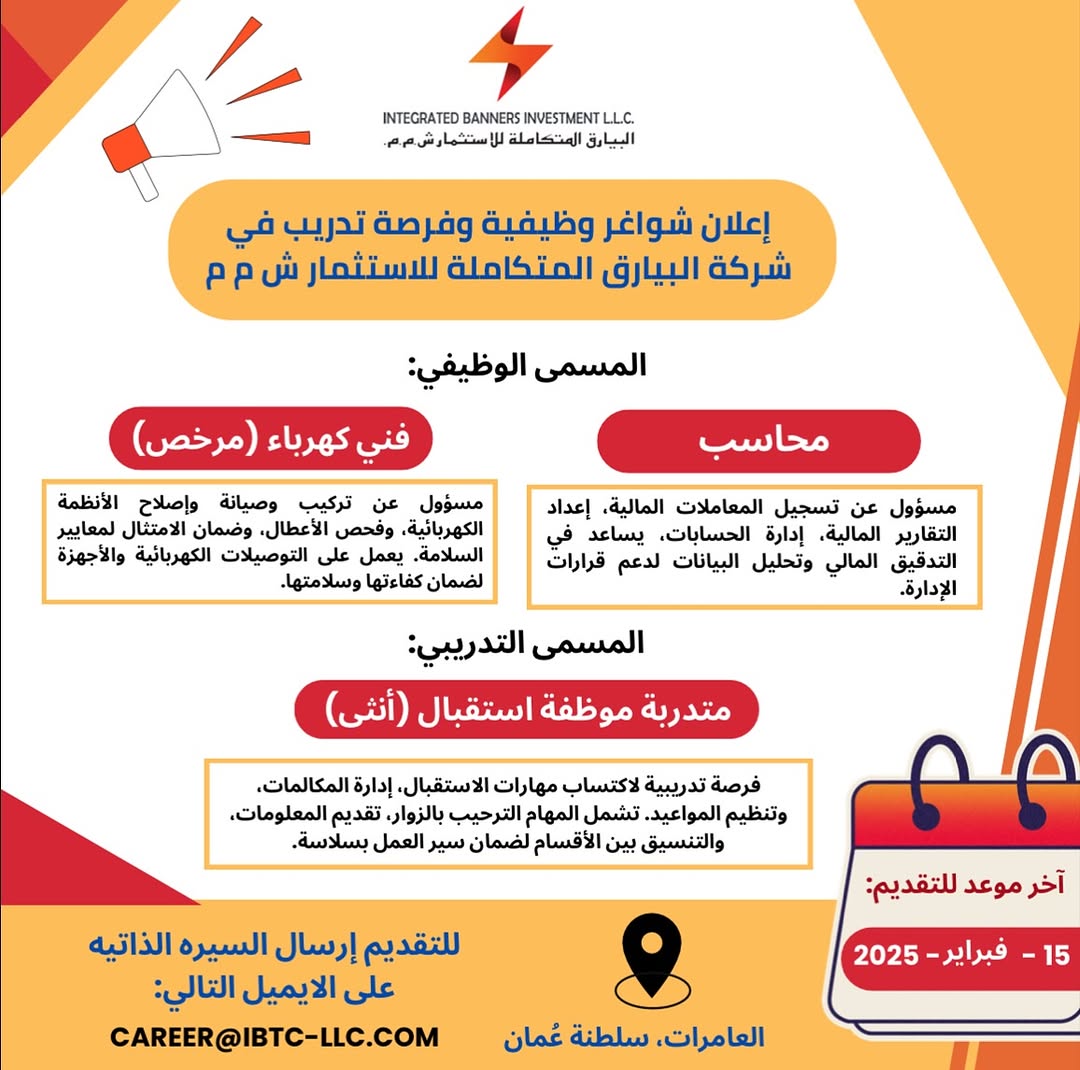 INTEGRATED BANNERS INVESTMENT L.L.C.
البيارق المتكاملة للاستثمار ش.م.م.

إعلان شواغر وظيفية وفرصة تدريب في شركة البيارق المتكاملة للاستثمار ش م م

المسمى الوظيفي:

محاسب

مسؤول عن تسجيل المعاملات المالية، إعداد التقارير المالية، إدارة الحسابات، يساعد في التدقيق المالي وتحليل البيانات لدعم قرارات الإدارة.

فني كهرباء (مرخص)

مسؤول عن تركيب وصيانة وإصلاح الأنظمة الكهربائية، وفحص الأعطال، وضمان الامتثال لمعايير السلامة. يعمل على التوصيلات الكهربائية والأجهزة لضمان كفاءتها وسلامتها.

المسمى التدريبي:

متدربة موظفة استقبال (أنثى)

فرصة تدريبية لاكتساب مهارات الاستقبال، إدارة المكالمات، وتنظيم المواعيد. تشمل المهام الترحيب بالزوار، تقديم المعلومات، والتنسيق بين الأقسام لضمان سير العمل بسلاسة.

آخر موعد للتقديم:

15 - فبراير - 2025

العامرات، سلطنة عُمان

للتقديم إرسال السيره الذاتيه على الايميل التالي:

CAREER@IBTC-LLC.COM